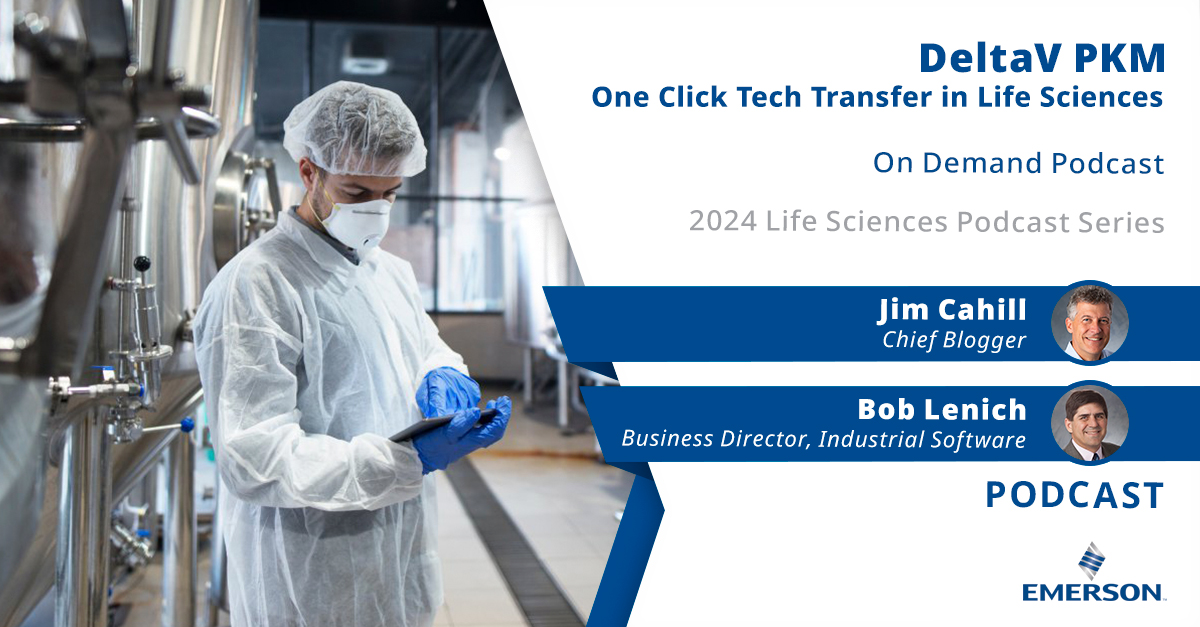 DeltaV PKM
One Click Tech Transfer in Life Sciences

On Demand Podcast

2024 Life Sciences Podcast Series

Jim Cahill
Chief Blogger

Bob Lenich
Business Director, Industrial Software

PODCAST

EMERSON.